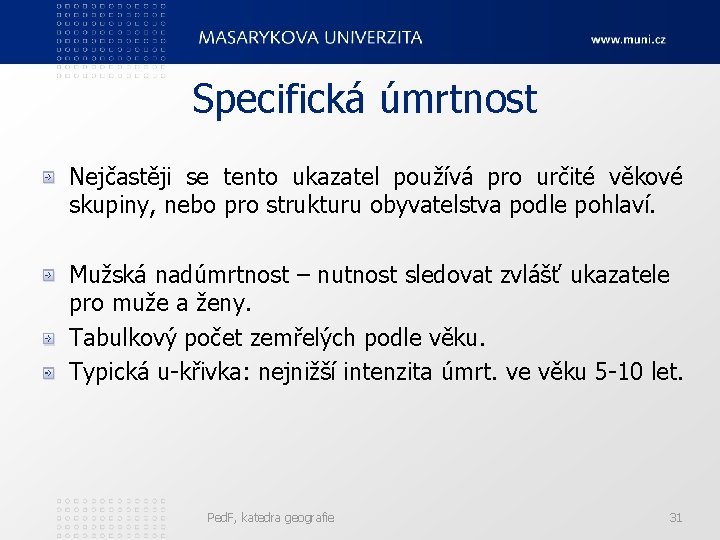 MASARYKOVA UNIVERZITA

www.muni.cz

Specifická úmrtnost

Nejčastěji se tento ukazatel používá pro určité věkové skupiny, nebo pro strukturu obyvatelstva podle pohlaví.

Mužská nadúmrtnost – nutnost sledovat zvlášť ukazatele pro muže a ženy.

Tabulkový počet zemřelých podle věku.

Typická u-křivka: nejnižší intenzita úmrt. ve věku 5-10 let.

PedF, katedra geografie

31